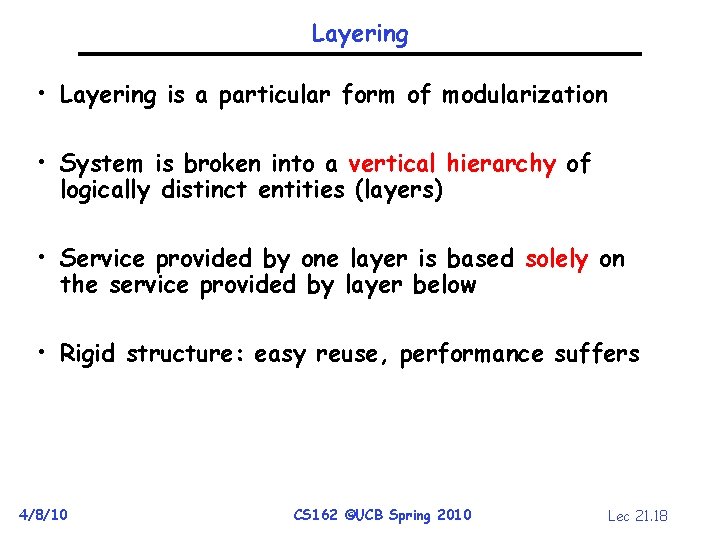 Layering

• Layering is a particular form of modularization

• System is broken into a vertical hierarchy of logically distinct entities (layers)

• Service provided by one layer is based solely on the service provided by layer below

• Rigid structure: easy reuse, performance suffers

4/8/10

CS162 ©UCB Spring 2010

Lec 21.18